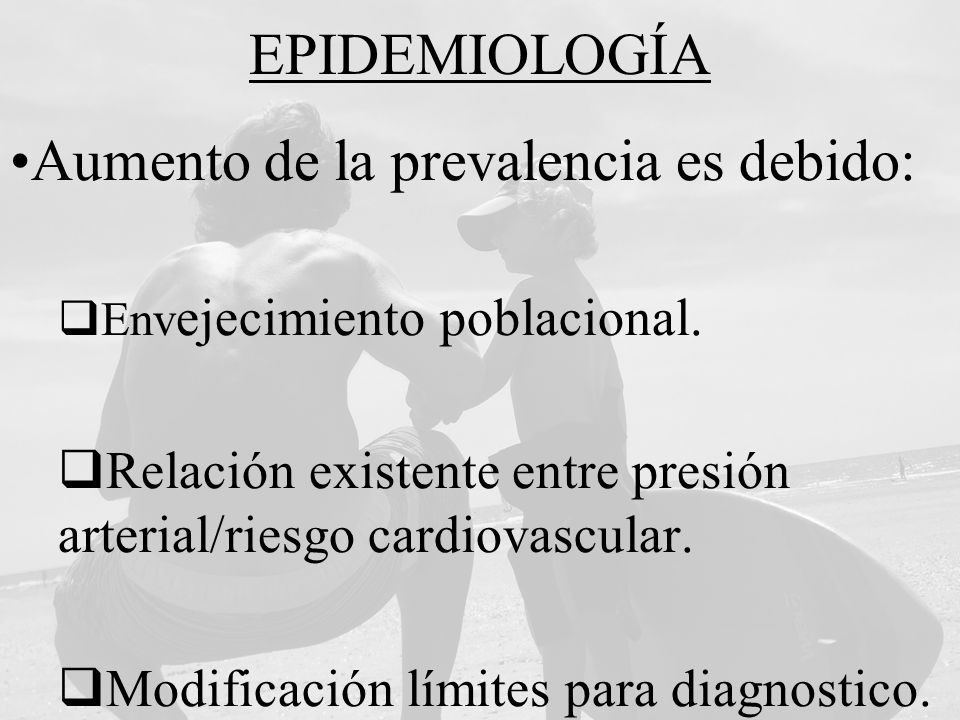 EPIDEMIOLOGÍA

•Aumento de la prevalencia es debido:

❑Envejecimiento poblacional.

❑Relación existente entre presión arterial/riesgo cardiovascular.

❑Modificación límites para diagnostico.